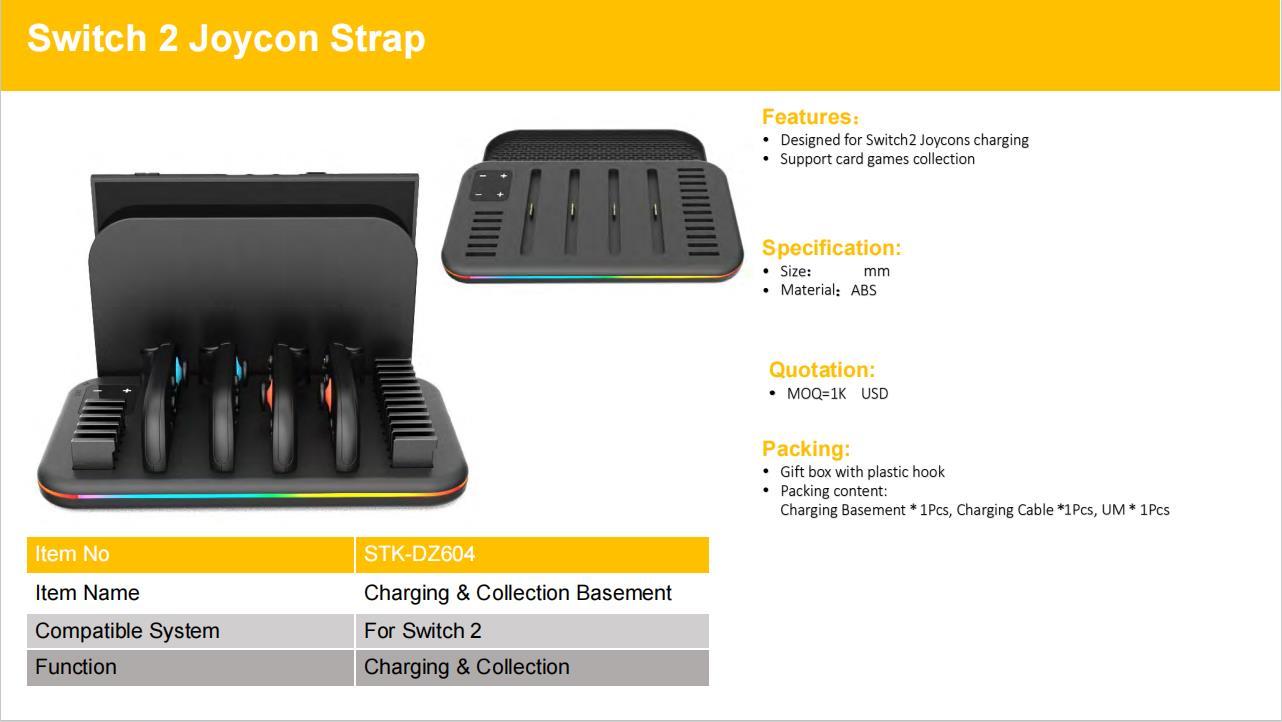 Switch 2 Joycon Strap

| Item No | STK-DZ604 |
|---|---|
| Item Name | Charging & Collection Basement |
| Compatible System | For Switch 2 |
| Function | Charging & Collection |

Features：
• Designed for Switch2 Joycons charging
• Support card games collection

Specification:
• Size：  mm
• Material：ABS

Quotation:
• MOQ=1K USD

Packing:
• Gift box with plastic hook
• Packing content:
Charging Basement * 1Pcs, Charging Cable *1Pcs, UM * 1Pcs